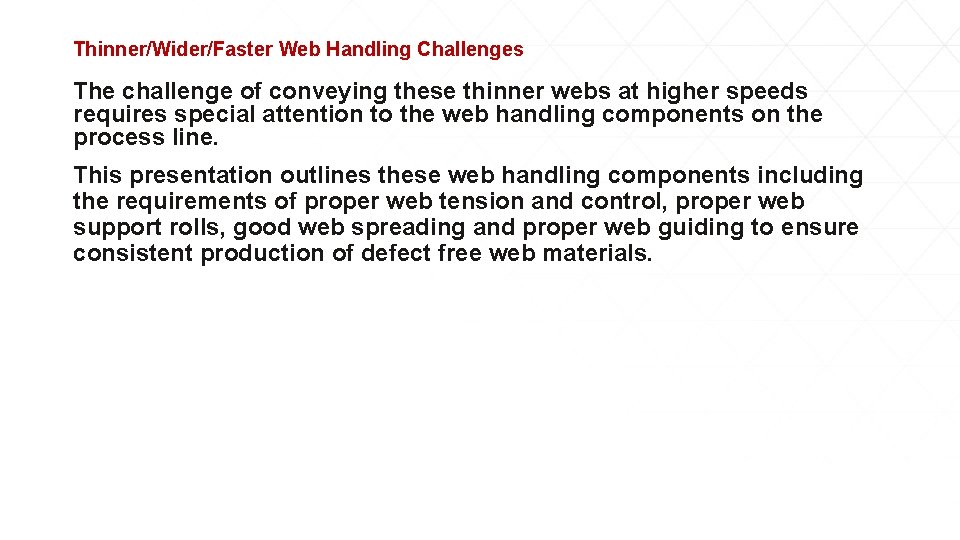 Thinner/Wider/Faster Web Handling Challenges

The challenge of conveying these thinner webs at higher speeds requires special attention to the web handling components on the process line.

This presentation outlines these web handling components including the requirements of proper web tension and control, proper web support rolls, good web spreading and proper web guiding to ensure consistent production of defect free web materials.